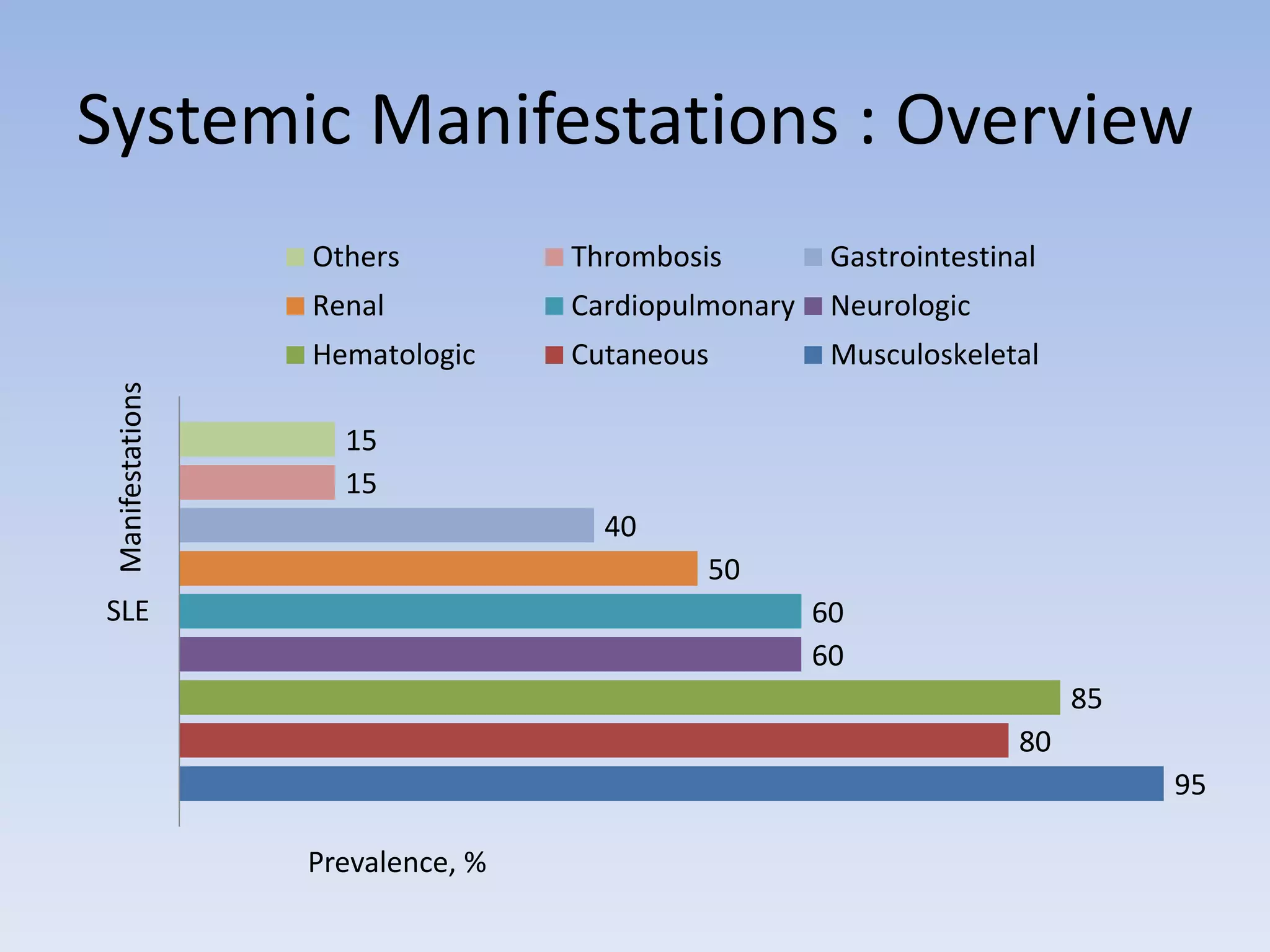 Systemic Manifestations : Overview

Others
Thrombosis
Gastrointestinal
Renal
Cardiopulmonary
Neurologic
Hematologic
Cutaneous
Musculoskeletal

Manifestations

SLE

15
15
40
50
60
60
85
80
95

Prevalence, %